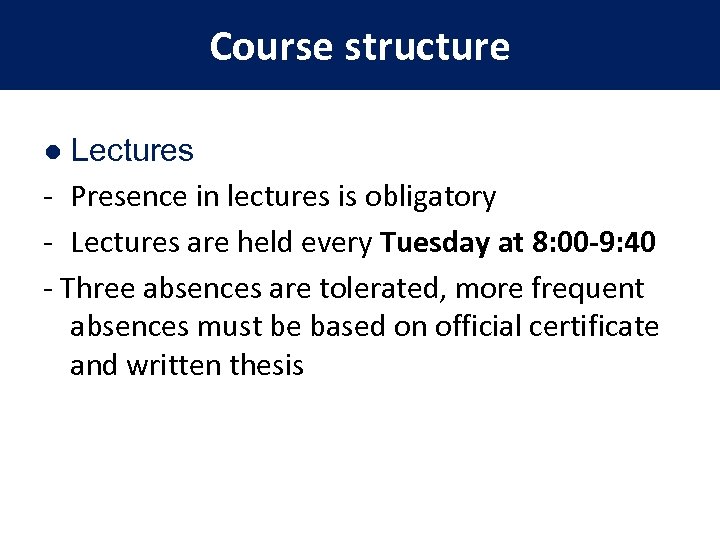 Course structure

● Lectures

- Presence in lectures is obligatory

- Lectures are held every Tuesday at 8:00-9:40

- Three absences are tolerated, more frequent absences must be based on official certificate and written thesis